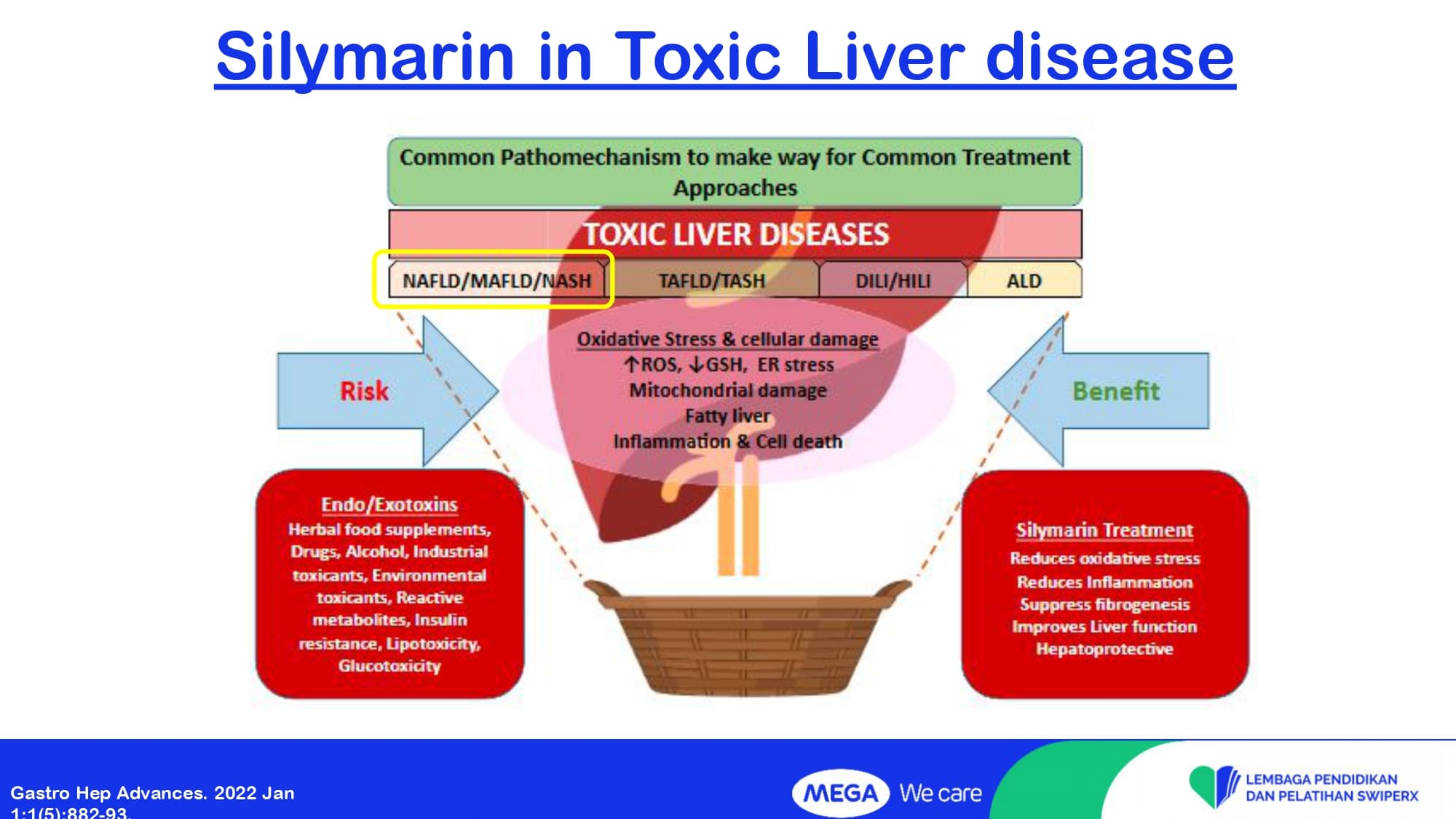 Silymarin in Toxic Liver disease

Common Pathomechanism to make way for Common Treatment Approaches

TOXIC LIVER DISEASES

NAFLD/MAFLD/NASH

TAFLD/TASH

DILI/HILI

ALD

Risk

Oxidative Stress & cellular damage
↑ROS, ↓GSH, ER stress
Mitochondrial damage
Fatty liver
Inflammation & Cell death

Benefit

Endo/Exotoxins
Herbal food supplements, Drugs, Alcohol, Industrial toxicants, Environmental toxicants, Reactive metabolites, Insulin resistance, Lipotoxicity, Glucotoxicity

Silymarin Treatment
Reduces oxidative stress
Reduces Inflammation
Suppress fibrogenesis
Improves Liver function
Hepatoprotective

Gastro Hep Advances. 2022 Jan 1;1(5):882-93.

MEGA We care

LEMBAGA PENDIDIKAN DAN PELATIHAN SWIPERX